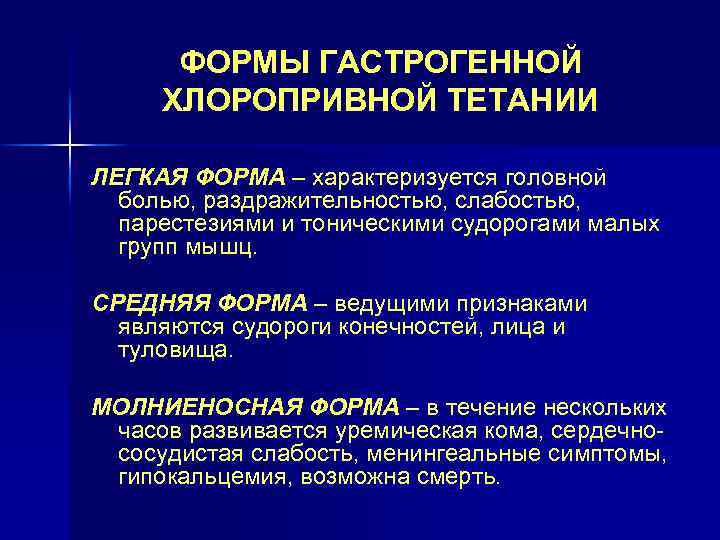 ФОРМЫ ГАСТРОГЕННОЙ ХЛОРОПРИВНОЙ ТЕТАНИИ

ЛЕГКАЯ ФОРМА – характеризуется головной болью, раздражительностью, слабостью, парестезиями и тоническими судорогами малых групп мышц.

СРЕДНЯЯ ФОРМА – ведущими признаками являются судороги конечностей, лица и туловища.

МОЛНИЕНОСНАЯ ФОРМА – в течение нескольких часов развивается уремическая кома, сердечно-сосудистая слабость, менингеальные симптомы, гипокальцемия, возможна смерть.